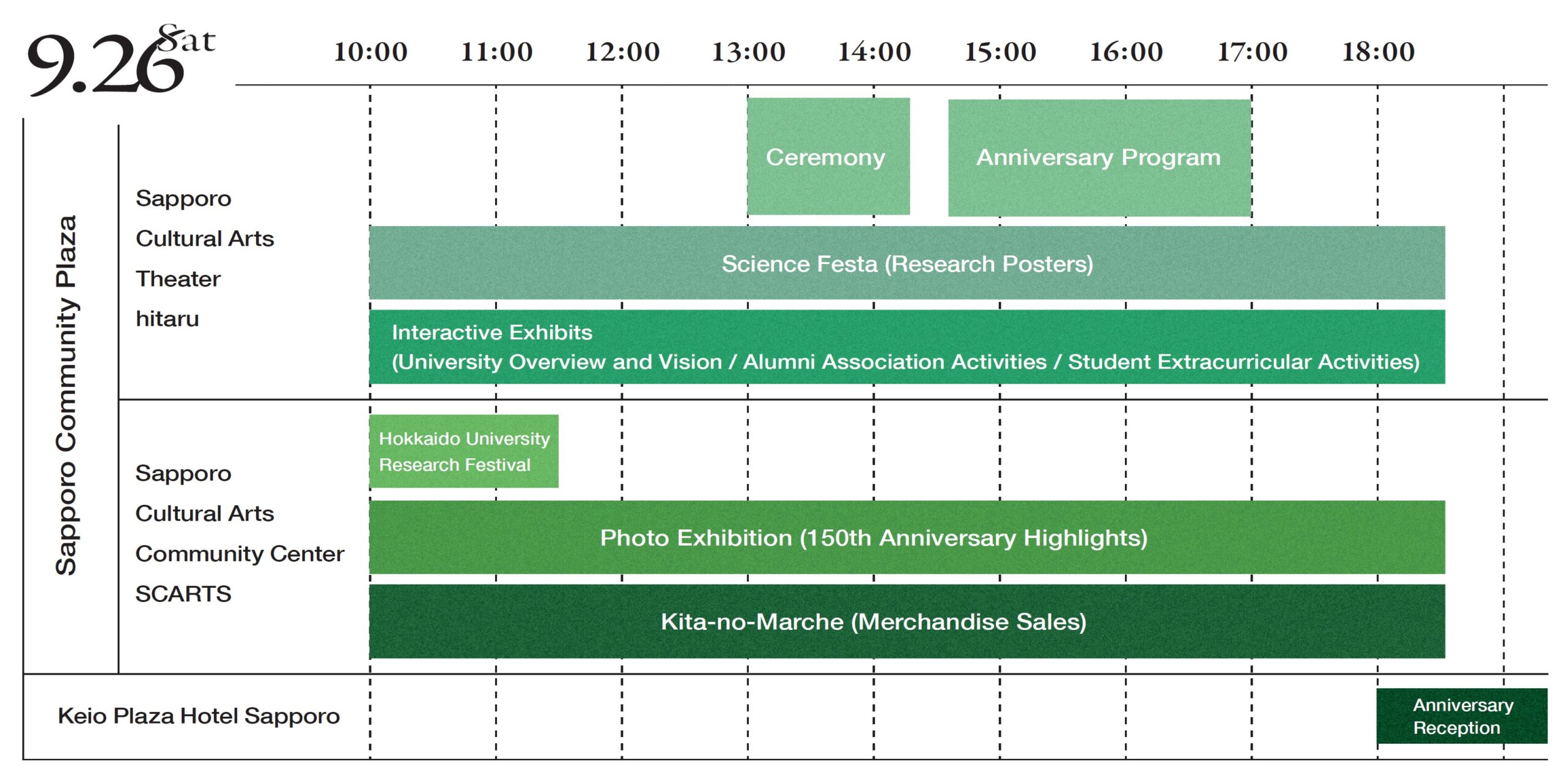 9.26 Sat

10:00 11:00 12:00 13:00 14:00 15:00 16:00 17:00 18:00

Sapporo Community Plaza

Sapporo Cultural Arts Theater hitaru

Ceremony

Anniversary Program

Science Festa (Research Posters)

Interactive Exhibits
(University Overview and Vision / Alumni Association Activities / Student Extracurricular Activities)

Sapporo Cultural Arts Community Center SCARTS

Hokkaido University Research Festival

Photo Exhibition (150th Anniversary Highlights)

Kita-no-Marche (Merchandise Sales)

Keio Plaza Hotel Sapporo

Anniversary Reception